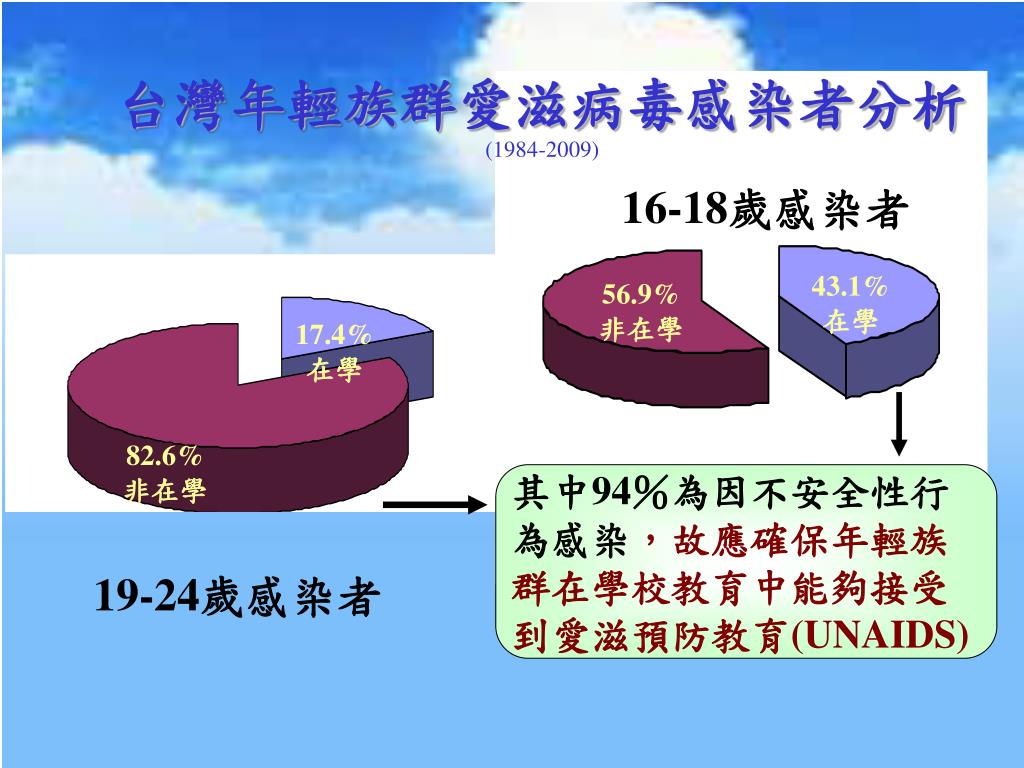 台灣年輕族群愛滋病毒感染者分析
(1984-2009)

16-18歲感染者

56.9%
非在學

43.1%
在學

17.4%
在學

82.6%
非在學

19-24歲感染者

其中94%為因不安全性行為感染，故應確保年輕族群在學校教育中能夠接受到愛滋預防教育(UNAIDS)